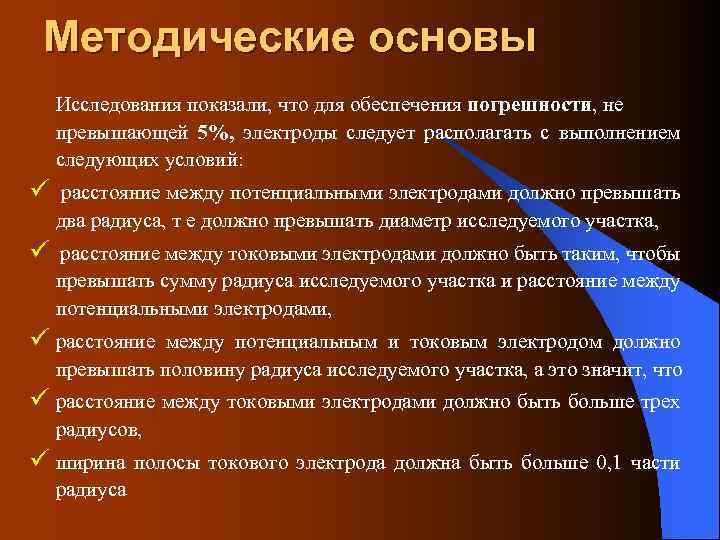 Методические основы

Исследования показали, что для обеспечения погрешности, не превышающей 5%, электроды следует располагать с выполнением следующих условий:

✓ расстояние между потенциальными электродами должно превышать два радиуса, т е должно превышать диаметр исследуемого участка,

✓ расстояние между токовыми электродами должно быть таким, чтобы превышать сумму радиуса исследуемого участка и расстояние между потенциальными электродами,

✓ расстояние между потенциальным и токовым электродом должно превышать половину радиуса исследуемого участка, а это значит, что

✓ расстояние между токовыми электродами должно быть больше трех радиусов,

✓ ширина полосы токового электрода должна быть больше 0,1 части радиуса